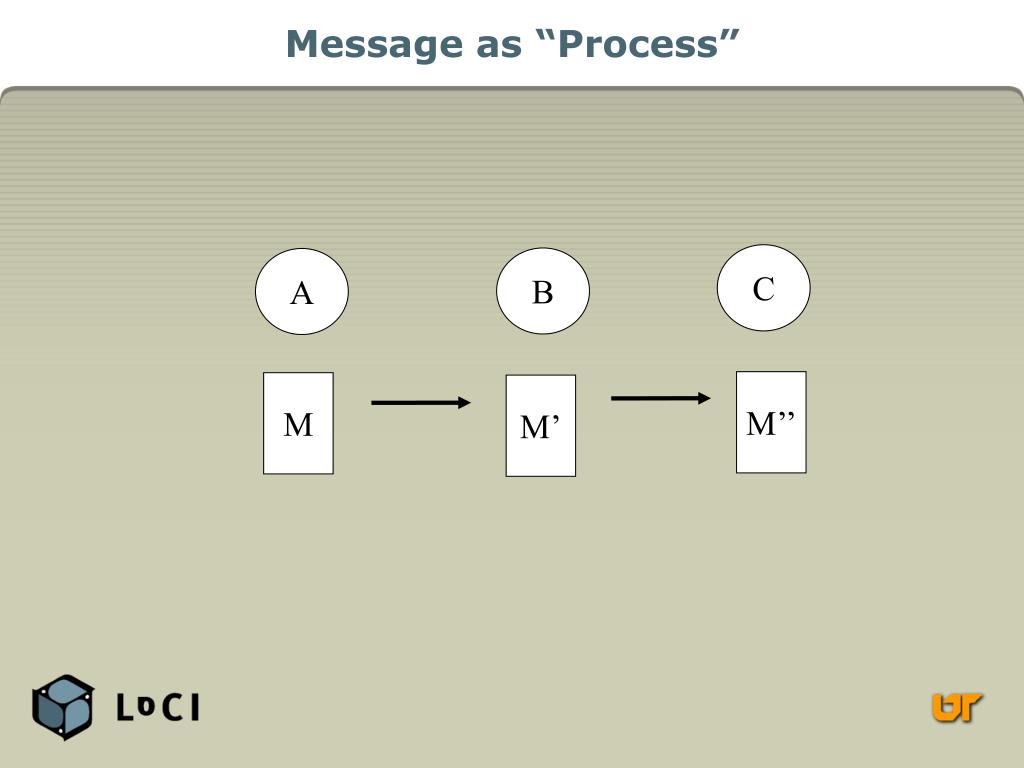 Message as “Process”

A

B

C

M

M’

M’’

LoCI

UT